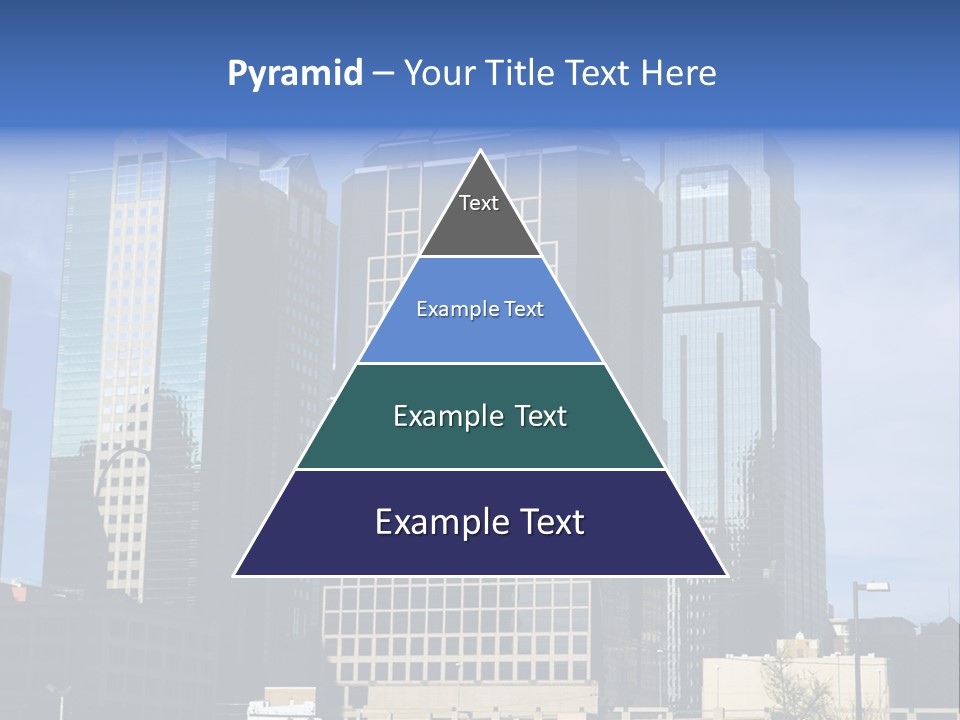 Pyramid – Your Title Text Here

Text

Example Text

Example Text

Example Text